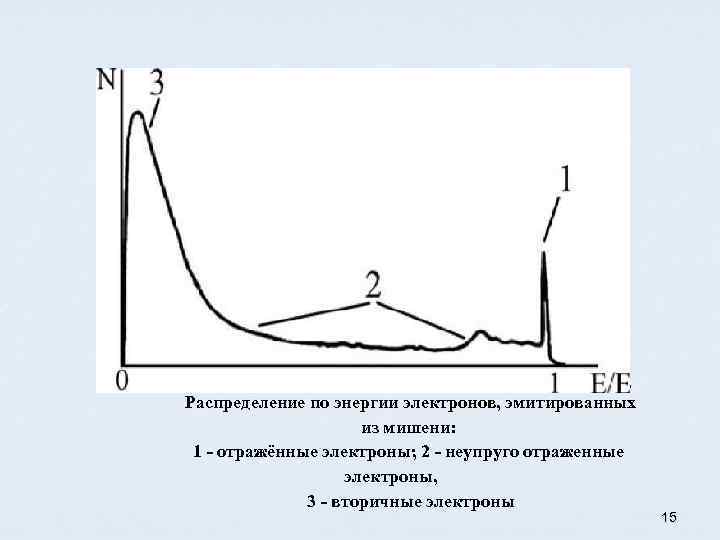 N
3
1
2
0
1
E/E

Распределение по энергии электронов, эмитированных из мишени:
1 - отражённые электроны; 2 - неупруго отраженные электроны,
3 - вторичные электроны

15